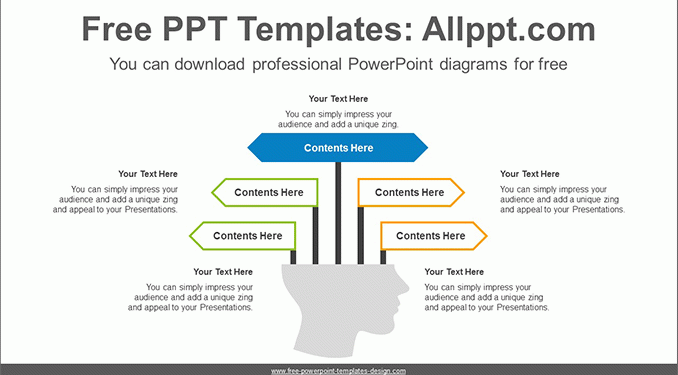 Free PPT Templates: Allppt.com

You can download professional PowerPoint diagrams for free

Your Text Here

You can simply impress your audience and add a unique zing.

Contents Here

Your Text Here

You can simply impress your audience and add a unique zing and appeal to your Presentations.

Contents Here

Contents Here

Your Text Here

You can simply impress your audience and add a unique zing and appeal to your Presentations.

Contents Here

Contents Here

Your Text Here

You can simply impress your audience and add a unique zing and appeal to your Presentations.

Your Text Here

You can simply impress your audience and add a unique zing and appeal to your Presentations.

www.free-powerpoint-templates-design.com